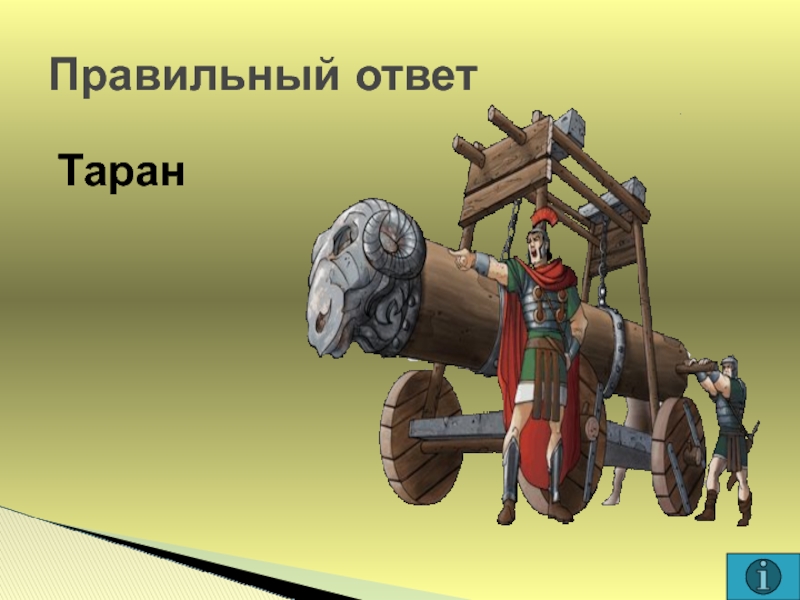 Правильный ответ

Таран